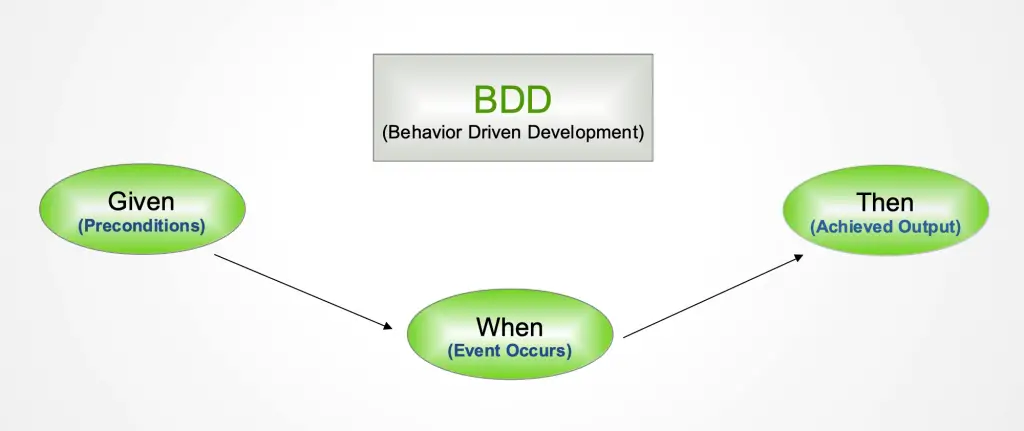 BDD
(Behavior Driven Development)

Given
(Preconditions)

When
(Event Occurs)

Then
(Achieved Output)